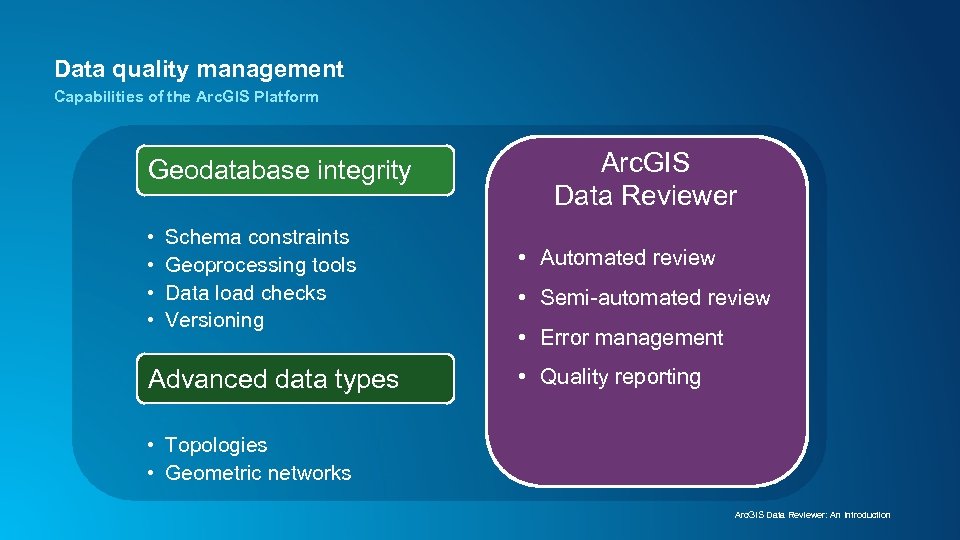 Data quality management
Capabilities of the ArcGIS Platform

Geodatabase integrity

• Schema constraints
• Geoprocessing tools
• Data load checks
• Versioning

Advanced data types

• Topologies
• Geometric networks

ArcGIS Data Reviewer

• Automated review
• Semi-automated review
• Error management
• Quality reporting

ArcGIS Data Reviewer: An Introduction